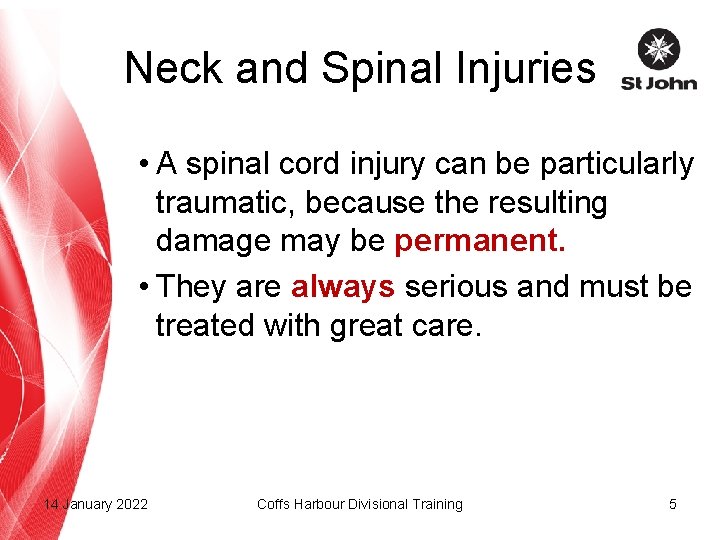 Neck and Spinal Injuries

St John

• A spinal cord injury can be particularly traumatic, because the resulting damage may be permanent.

• They are always serious and must be treated with great care.

14 January 2022

Coffs Harbour Divisional Training

5